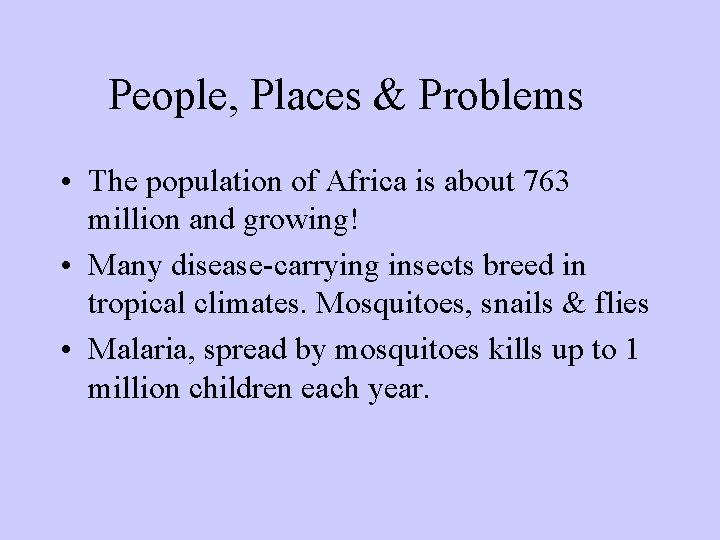 People, Places & Problems

• The population of Africa is about 763 million and growing!
• Many disease-carrying insects breed in tropical climates. Mosquitoes, snails & flies
• Malaria, spread by mosquitoes kills up to 1 million children each year.